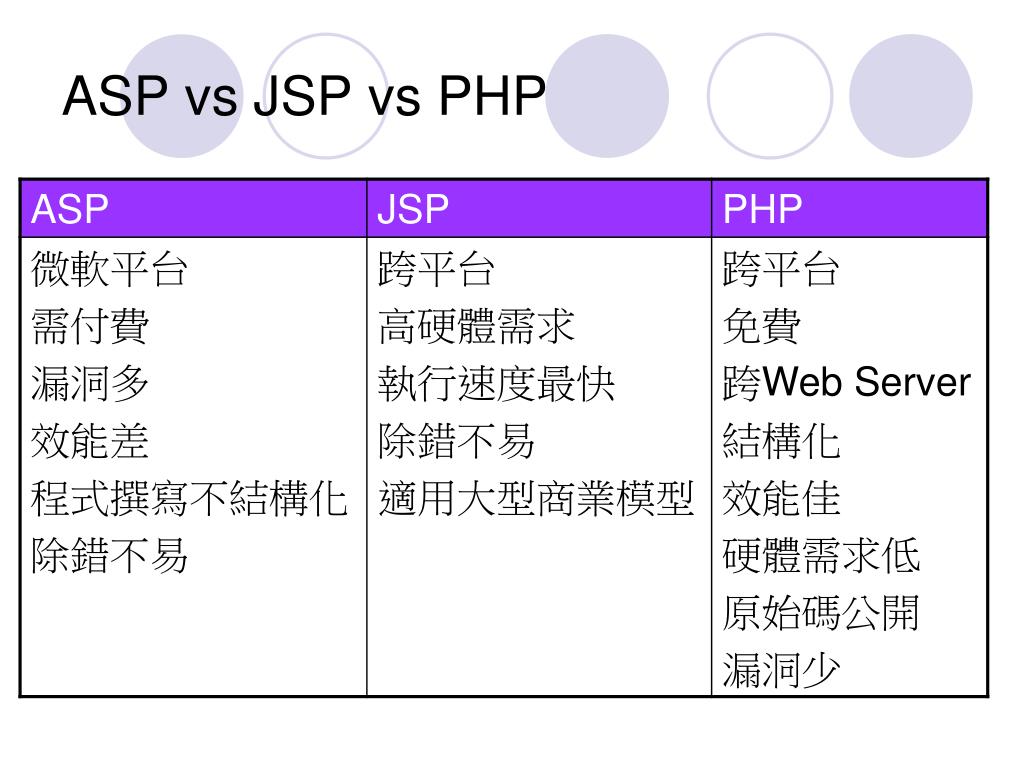 ASP vs JSP vs PHP

| ASP | JSP | PHP |
|---|---|---|
| 微軟平台<br>需付費<br>漏洞多<br>效能差<br>程式撰寫不結構化<br>除錯不易 | 跨平台<br>高硬體需求<br>執行速度最快<br>除錯不易<br>適用大型商業模型 | 跨平台<br>免費<br>跨Web Server<br>結構化<br>效能佳<br>硬體需求低<br>原始碼公開<br>漏洞少 |